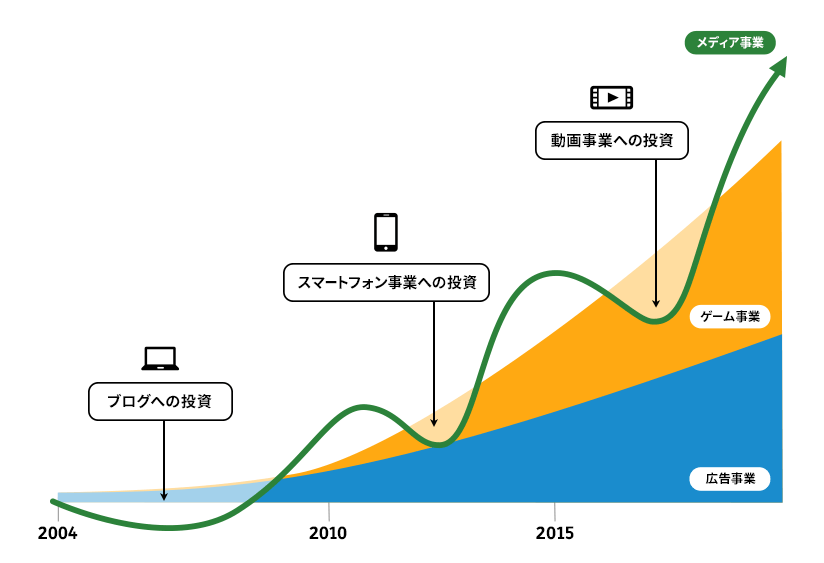 メディア事業

動画事業への投資

スマートフォン事業への投資

ゲーム事業

ブログへの投資

広告事業

2004

2010

2015